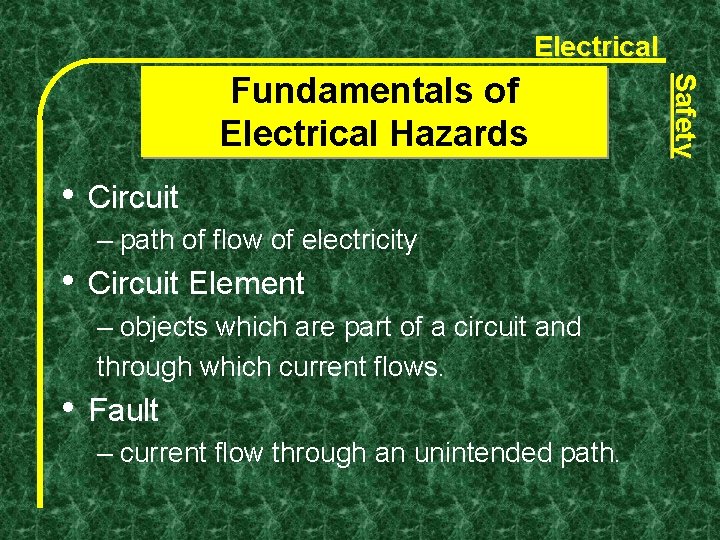 Electrical

Safety

Fundamentals of Electrical Hazards

• Circuit

– path of flow of electricity

• Circuit Element

– objects which are part of a circuit and through which current flows.

• Fault

– current flow through an unintended path.